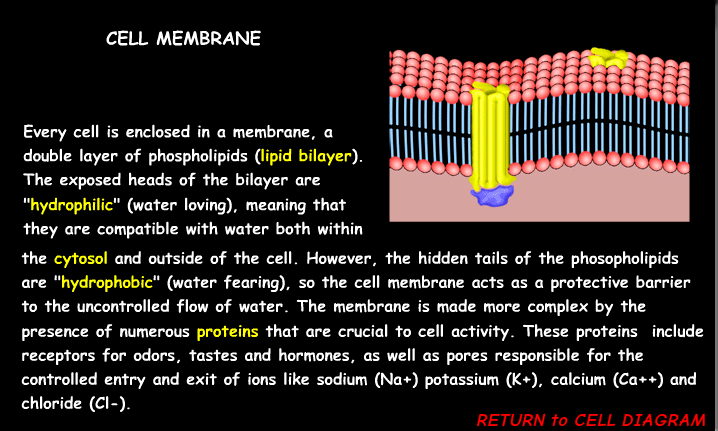 CELL MEMBRANE

Every cell is enclosed in a membrane, a double layer of phospholipids (lipid bilayer). The exposed heads of the bilayer are "hydrophilic" (water loving), meaning that they are compatible with water both within the cytosol and outside of the cell. However, the hidden tails of the phosopholipids are "hydrophobic" (water fearing), so the cell membrane acts as a protective barrier to the uncontrolled flow of water. The membrane is made more complex by the presence of numerous proteins that are crucial to cell activity. These proteins include receptors for odors, tastes and hormones, as well as pores responsible for the controlled entry and exit of ions like sodium (Na+) potassium (K+), calcium (Ca++) and chloride (Cl-).

RETURN to CELL DIAGRAM